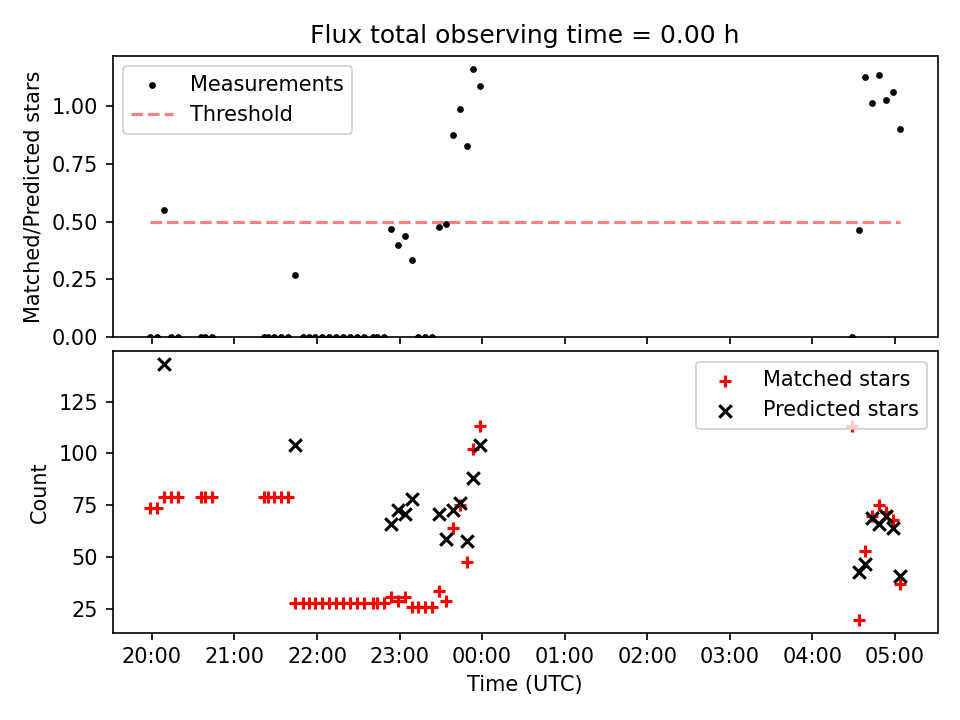 Flux total observing time = 0.00 h

Measurements
Threshold

Matched/Predicted stars

1.00
0.75
0.50
0.25
0.00

Matched stars
Predicted stars

Count

125
100
75
50
25

20:00
21:00
22:00
23:00
00:00
01:00
02:00
03:00
04:00
05:00

Time (UTC)